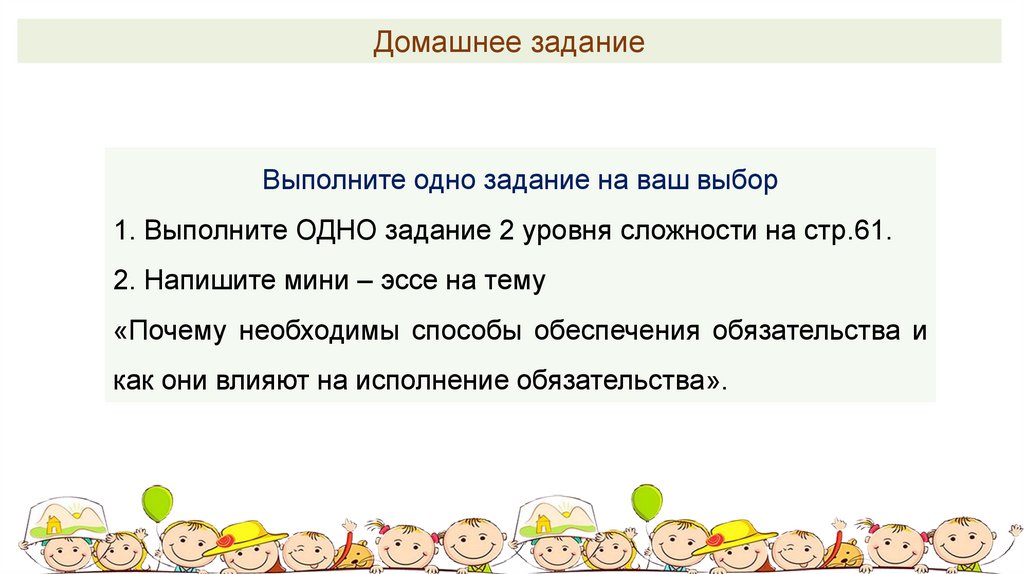 Домашнее задание

Выполните одно задание на ваш выбор

1. Выполните ОДНО задание 2 уровня сложности на стр.61.

2. Напишите мини – эссе на тему

«Почему необходимы способы обеспечения обязательства и как они влияют на исполнение обязательства».